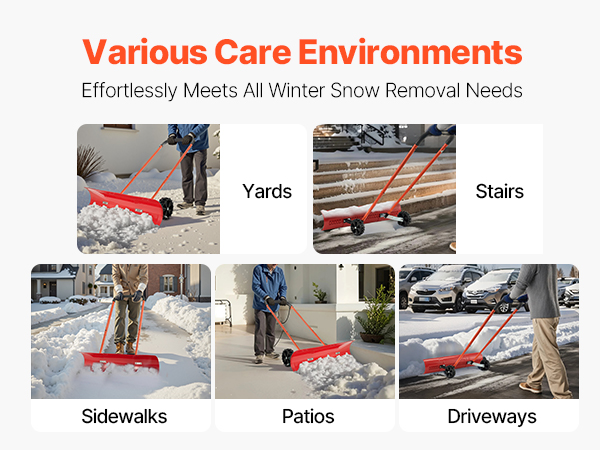 Various Care Environments

Effortlessly Meets All Winter Snow Removal Needs

Yards

Stairs

Sidewalks

Patios

Driveways